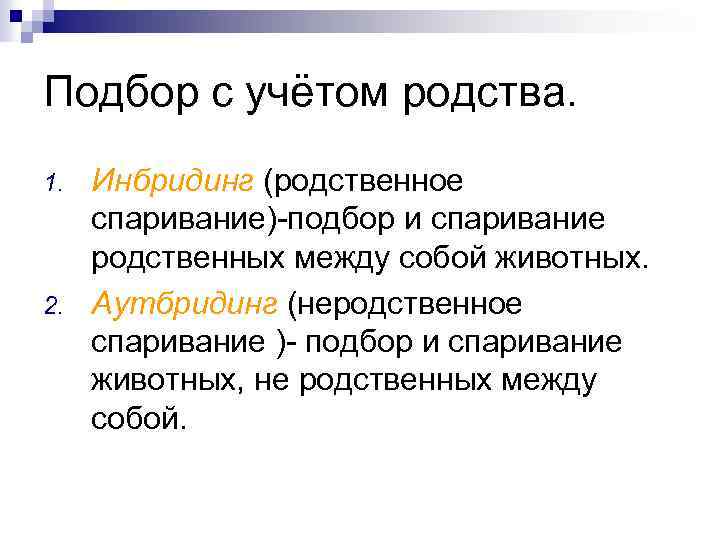 Подбор с учётом родства.

1. Инбридинг (родственное спаривание)-подбор и спаривание родственных между собой животных.
2. Аутбридинг (неродственное спаривание )- подбор и спаривание животных, не родственных между собой.